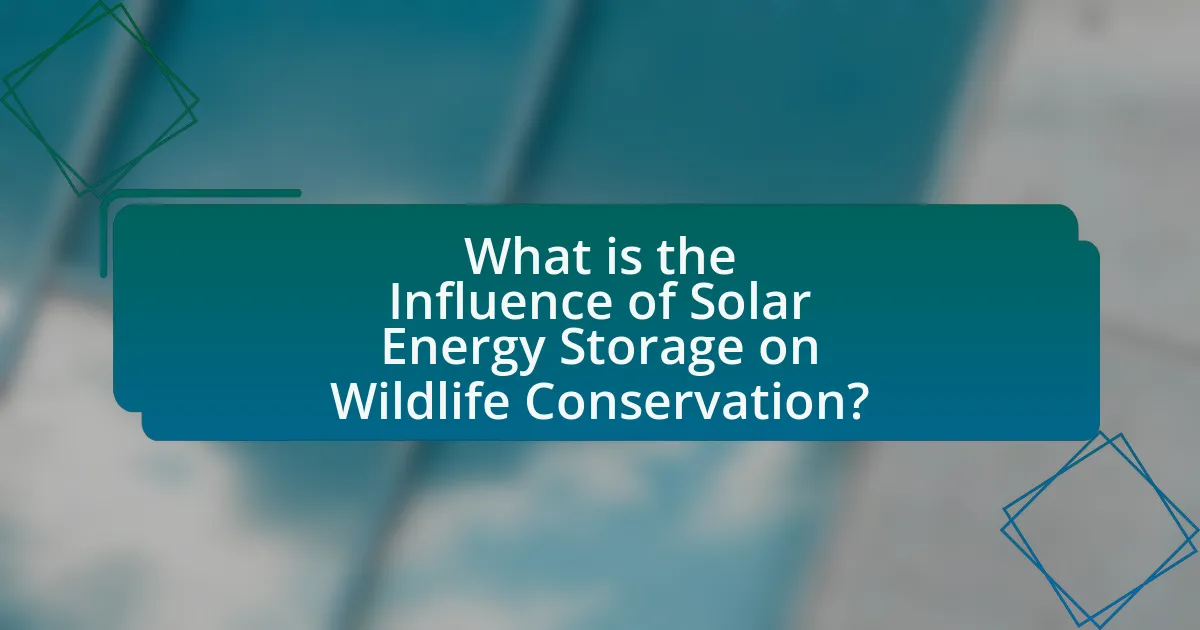 What is the Influence of Solar Energy Storage on Wildlife Conservation?